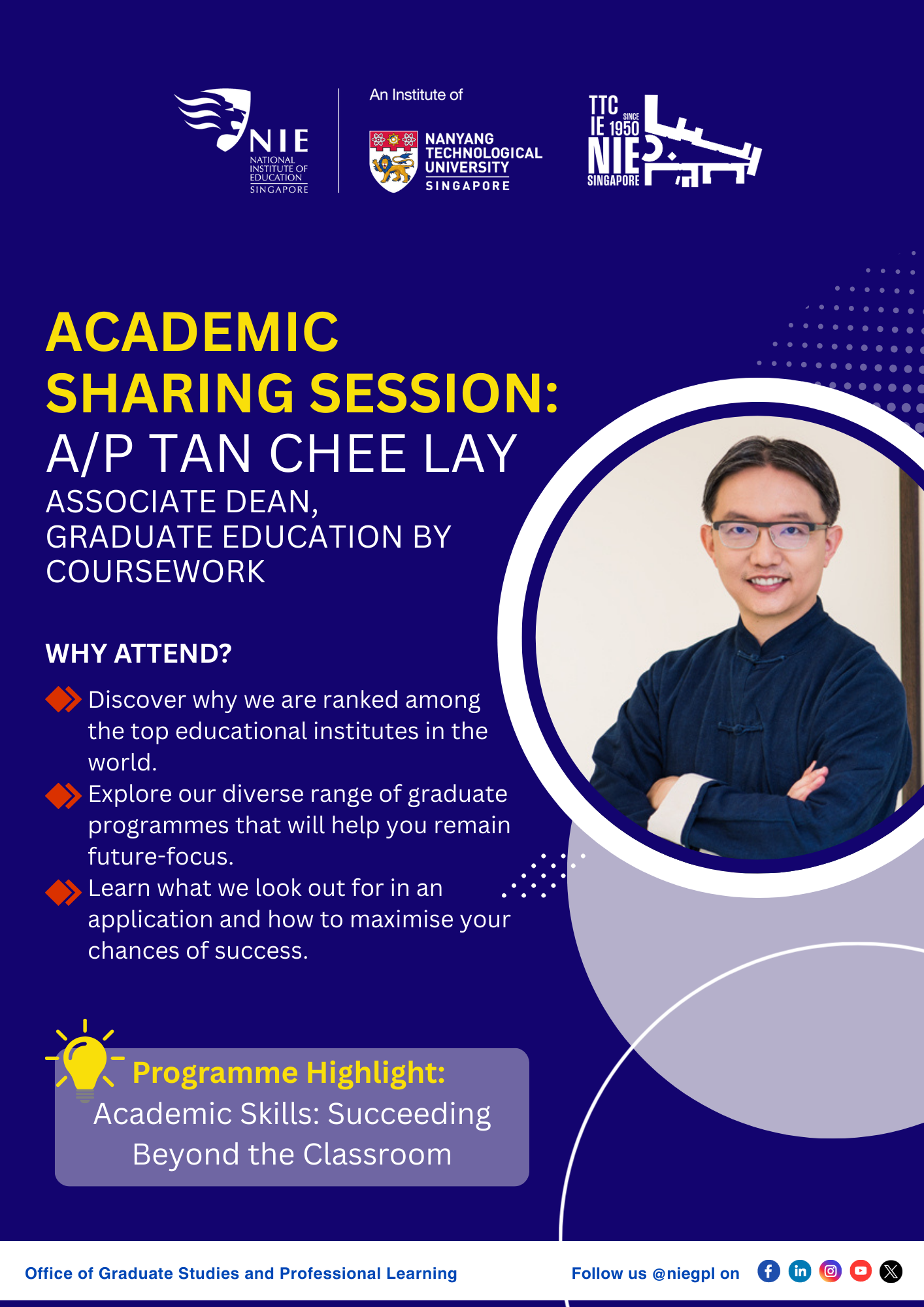 NIE
NATIONAL INSTITUTE OF EDUCATION
SINGAPORE

An Institute of
NANYANG TECHNOLOGICAL UNIVERSITY
SINGAPORE

TTC
IE SINCE 1950
NIE
SINGAPORE

ACADEMIC SHARING SESSION:
A/P TAN CHEE LAY
ASSOCIATE DEAN, GRADUATE EDUCATION BY COURSEWORK

WHY ATTEND?

Discover why we are ranked among the top educational institutes in the world.

Explore our diverse range of graduate programmes that will help you remain future-focus.

Learn what we look out for in an application and how to maximise your chances of success.

Programme Highlight:
Academic Skills: Succeeding Beyond the Classroom

Office of Graduate Studies and Professional Learning

Follow us @niegpl on